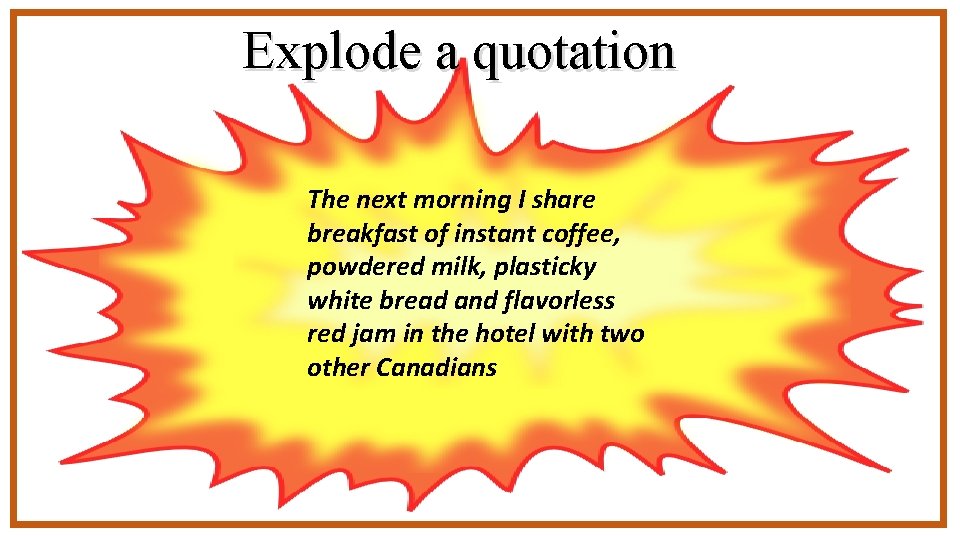 Explode a quotation

The next morning I share breakfast of instant coffee, powdered milk, plasticky white bread and flavorless red jam in the hotel with two other Canadians